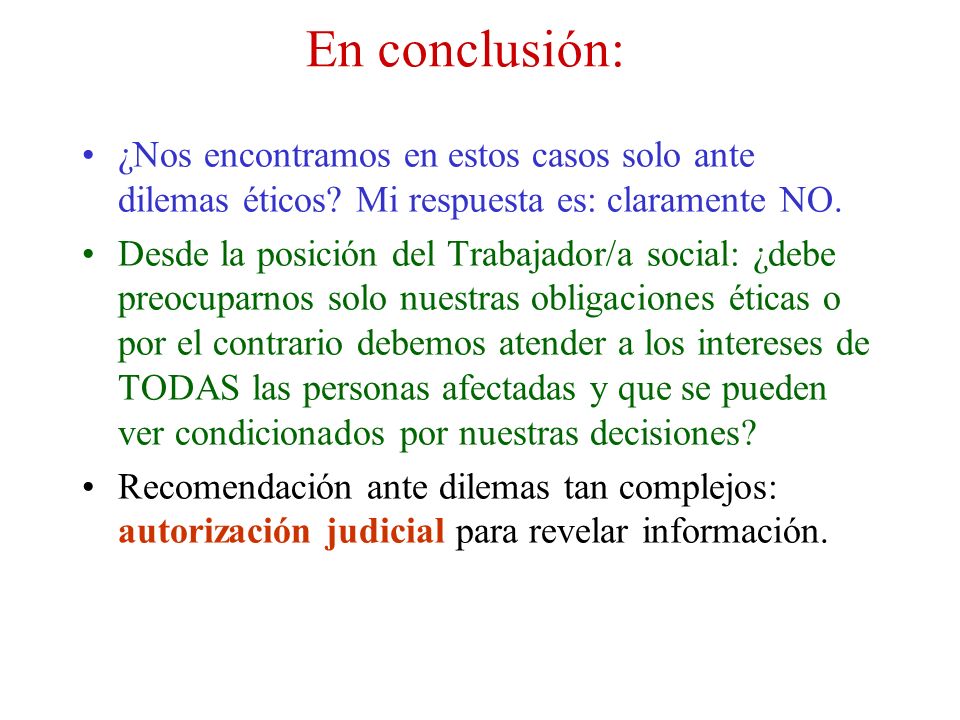 En conclusión:

• ¿Nos encontramos en estos casos solo ante dilemas éticos? Mi respuesta es: claramente NO.

• Desde la posición del Trabajador/a social: ¿debe preocuparnos solo nuestras obligaciones éticas o por el contrario debemos atender a los intereses de TODAS las personas afectadas y que se pueden ver condicionados por nuestras decisiones?

• Recomendación ante dilemas tan complejos: autorización judicial para revelar información.